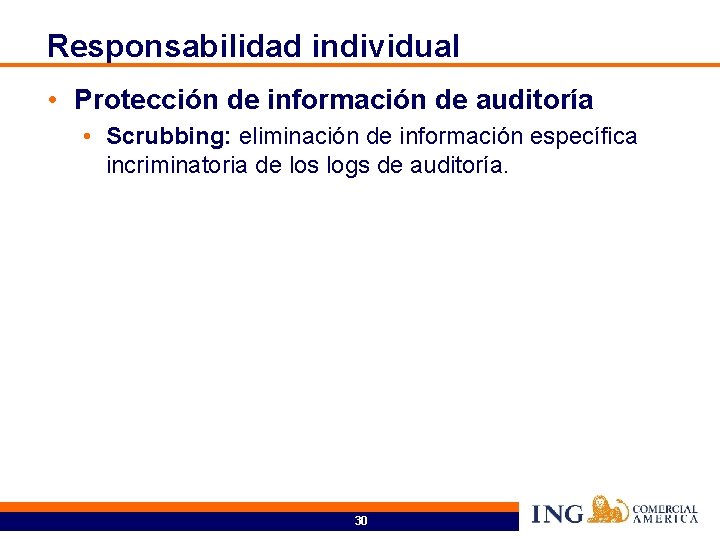 Responsabilidad individual

• Protección de información de auditoría

• Scrubbing: eliminación de información específica incriminatoria de los logs de auditoría.

30

ING COMERCIAL AMERICA